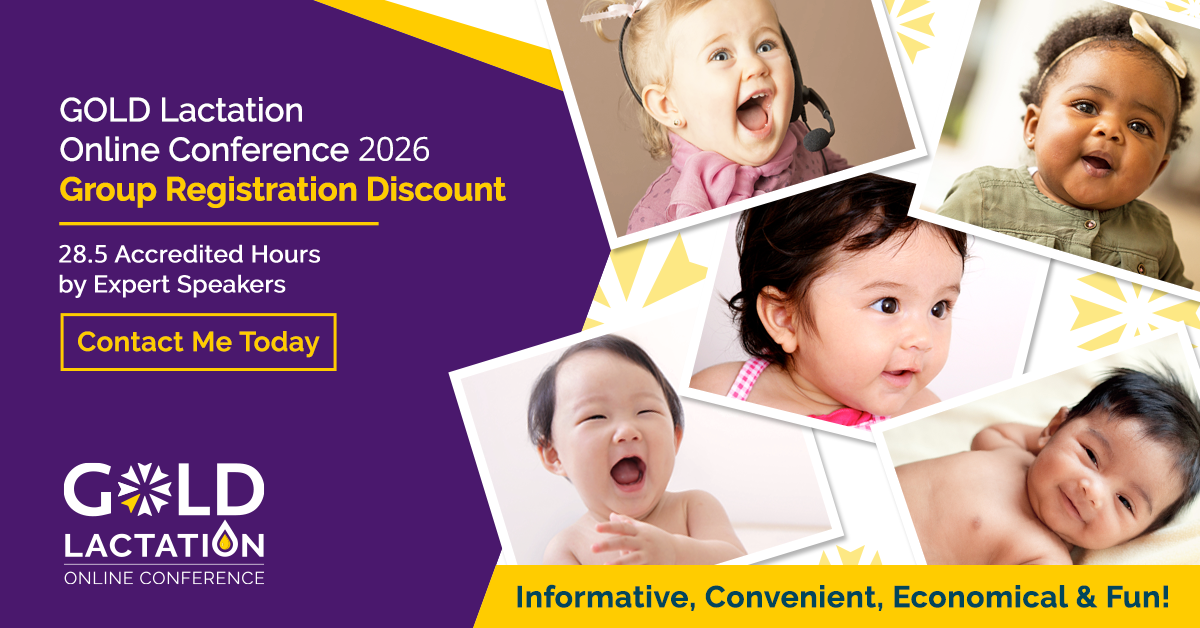 GOLD Lactation Online Conference 2026
Group Registration Discount

28.5 Accredited Hours by Expert Speakers

Contact Me Today

GOLD
LACTATION
ONLINE CONFERENCE

Informative, Convenient, Economical & Fun!